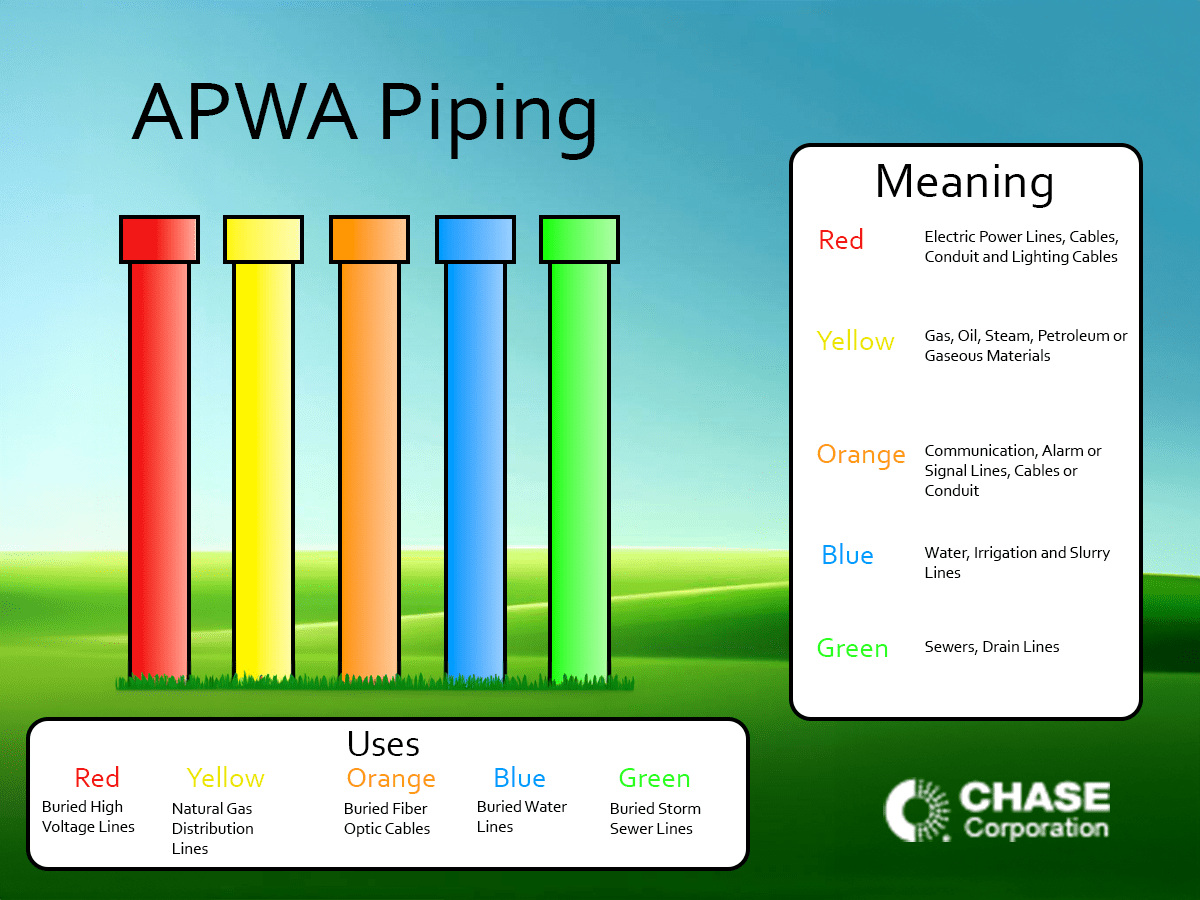 APWA Piping

Meaning

Red
Electric Power Lines, Cables, Conduit and Lighting Cables

Yellow
Gas, Oil, Steam, Petroleum or Gaseous Materials

Orange
Communication, Alarm or Signal Lines, Cables or Conduit

Blue
Water, Irrigation and Slurry Lines

Green
Sewers, Drain Lines

Uses

Red
Buried High Voltage Lines

Yellow
Natural Gas Distribution Lines

Orange
Buried Fiber Optic Cables

Blue
Buried Water Lines

Green
Buried Storm Sewer Lines

CHASE Corporation